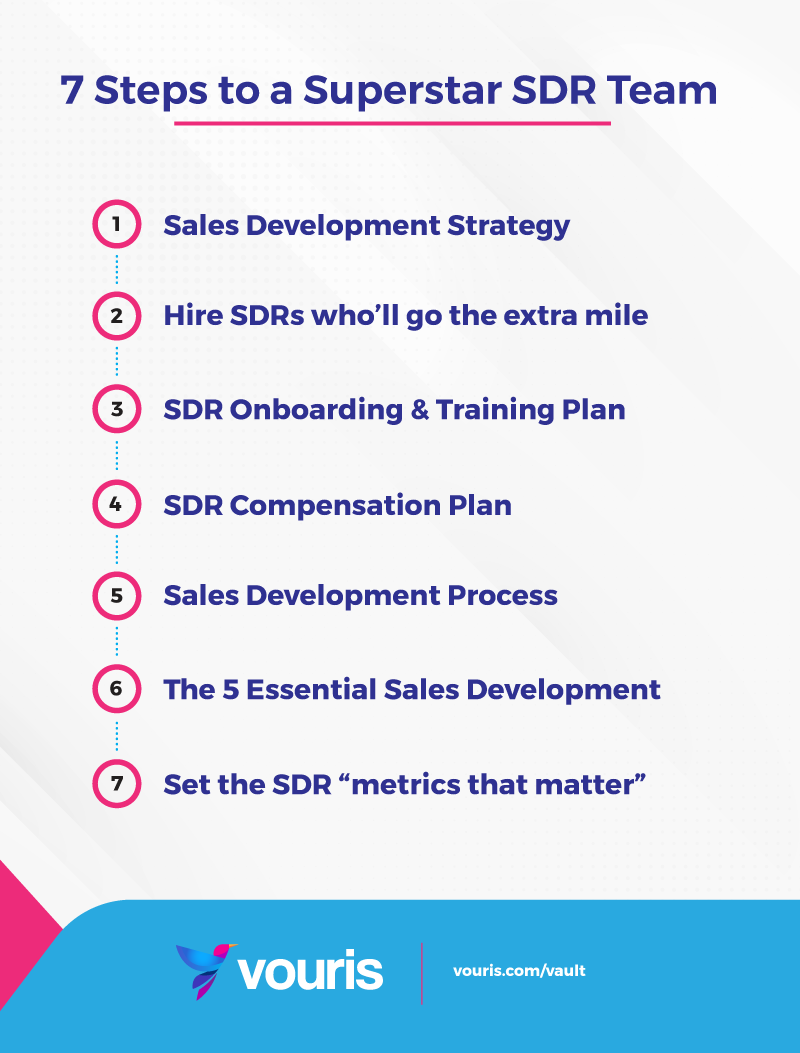 7 Steps to a Superstar SDR Team

1 Sales Development Strategy

2 Hire SDRs who'll go the extra mile

3 SDR Onboarding & Training Plan

4 SDR Compensation Plan

5 Sales Development Process

6 The 5 Essential Sales Development

7 Set the SDR "metrics that matter"

vouris

vouris.com/vault